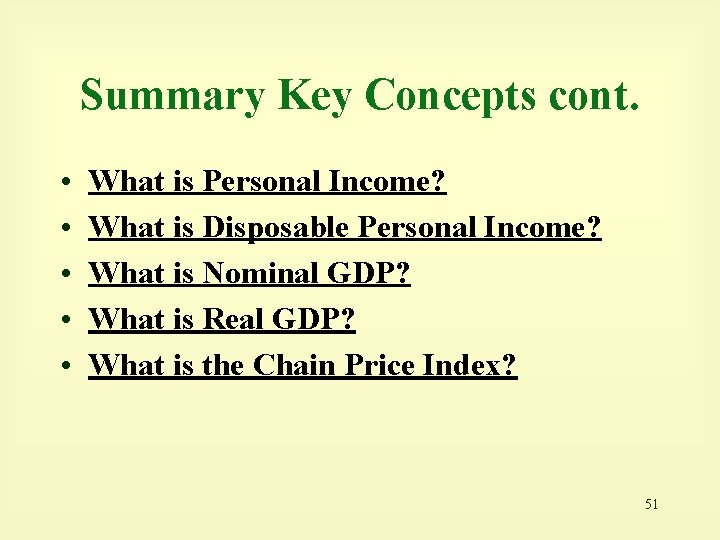 Summary Key Concepts cont.

• What is Personal Income?
• What is Disposable Personal Income?
• What is Nominal GDP?
• What is Real GDP?
• What is the Chain Price Index?

51